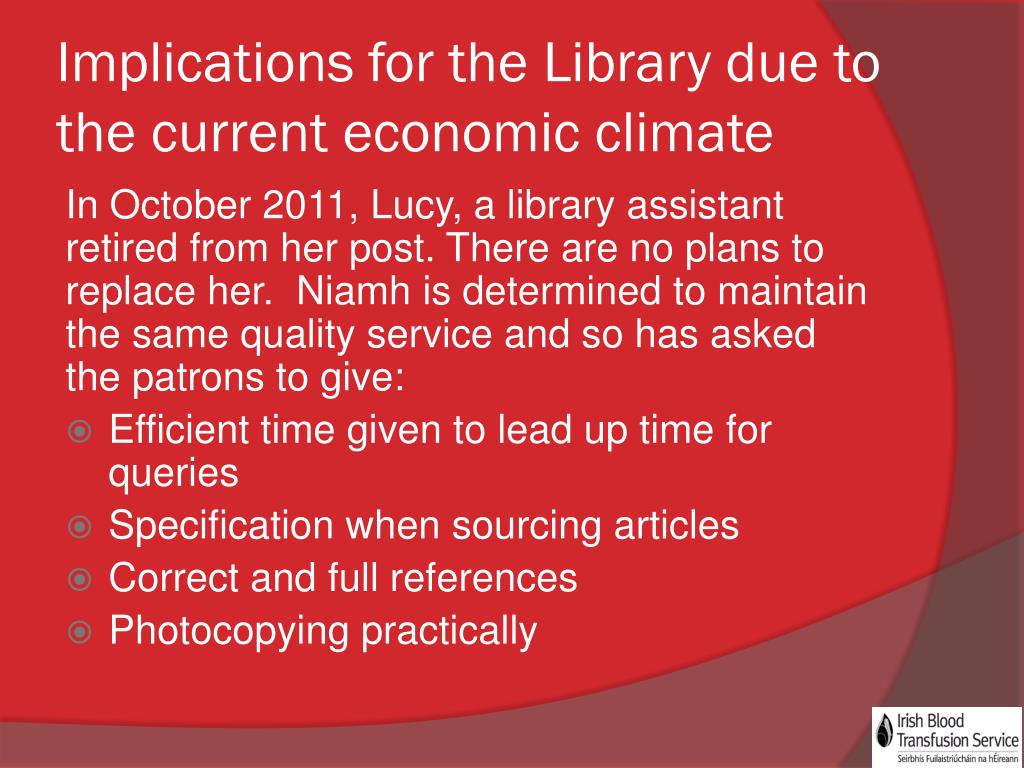 Implications for the Library due to the current economic climate

In October 2011, Lucy, a library assistant retired from her post. There are no plans to replace her.  Niamh is determined to maintain the same quality service and so has asked the patrons to give:

- Efficient time given to lead up time for queries
- Specification when sourcing articles
- Correct and full references
- Photocopying practically

Irish Blood Transfusion Service
Seirbhís Fuilaistriúcháin na hÉireann